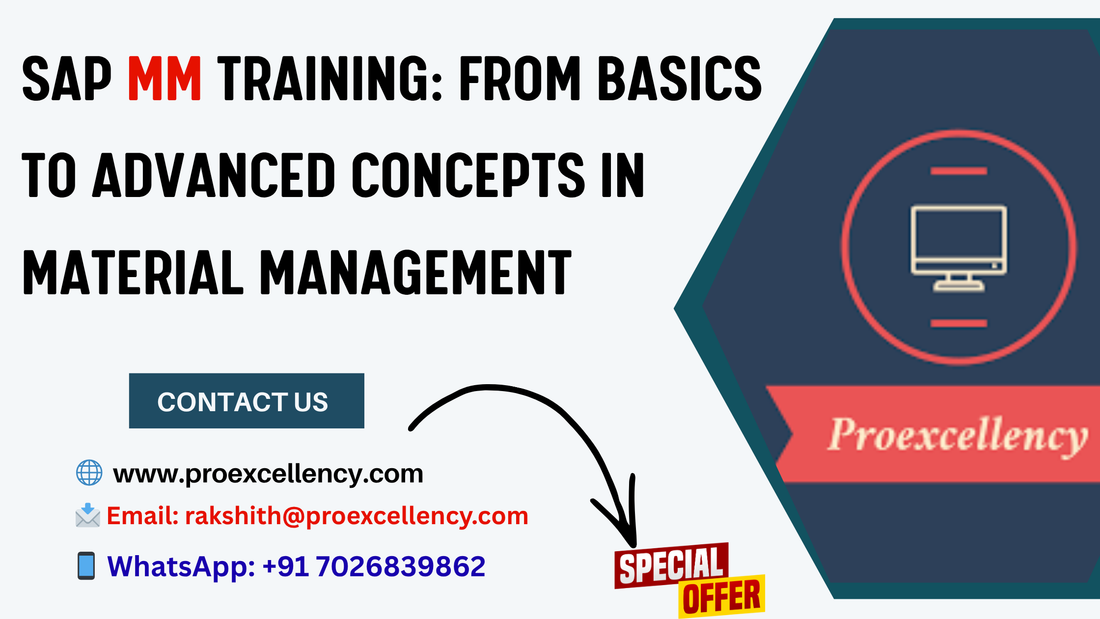 SAP MM TRAINING: FROM BASICS TO ADVANCED CONCEPTS IN MATERIAL MANAGEMENT

CONTACT US

www.proexcellency.com

Email: rakshith@proexcellency.com

WhatsApp: +91 7026839862

SPECIAL OFFER

Proexcellency